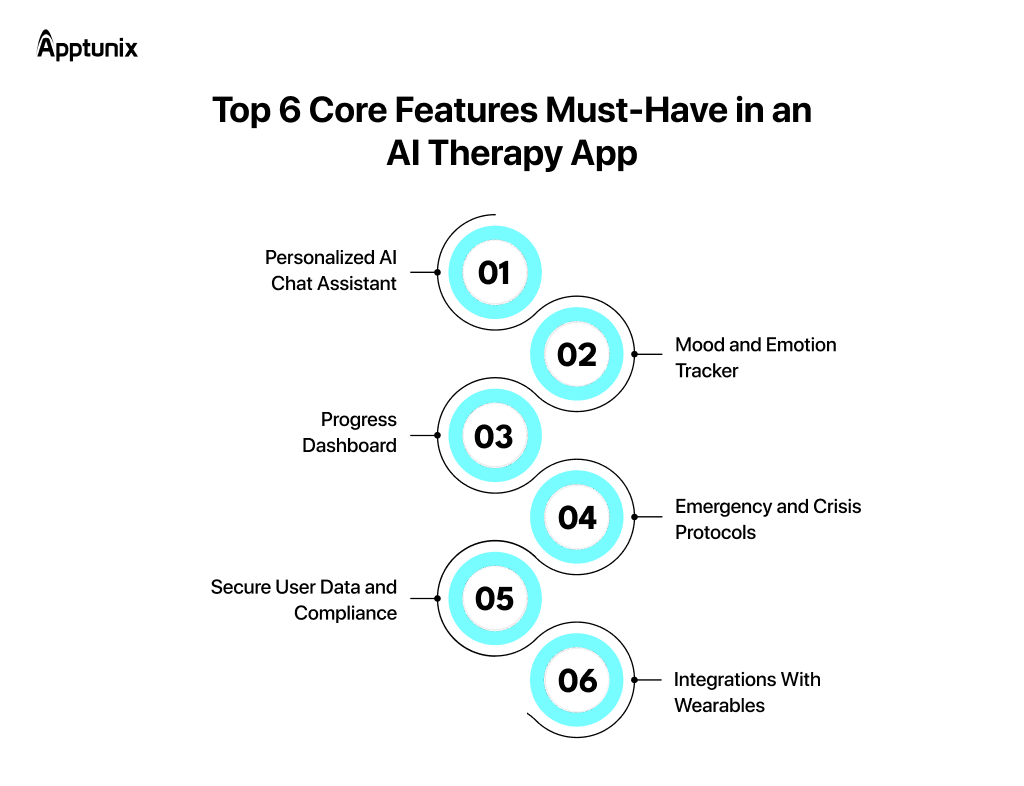 Apptunix

Top 6 Core Features Must-Have in an AI Therapy App

Personalized AI Chat Assistant

01

02

Mood and Emotion Tracker

Progress Dashboard

03

04

Emergency and Crisis Protocols

Secure User Data and Compliance

05

06

Integrations With Wearables